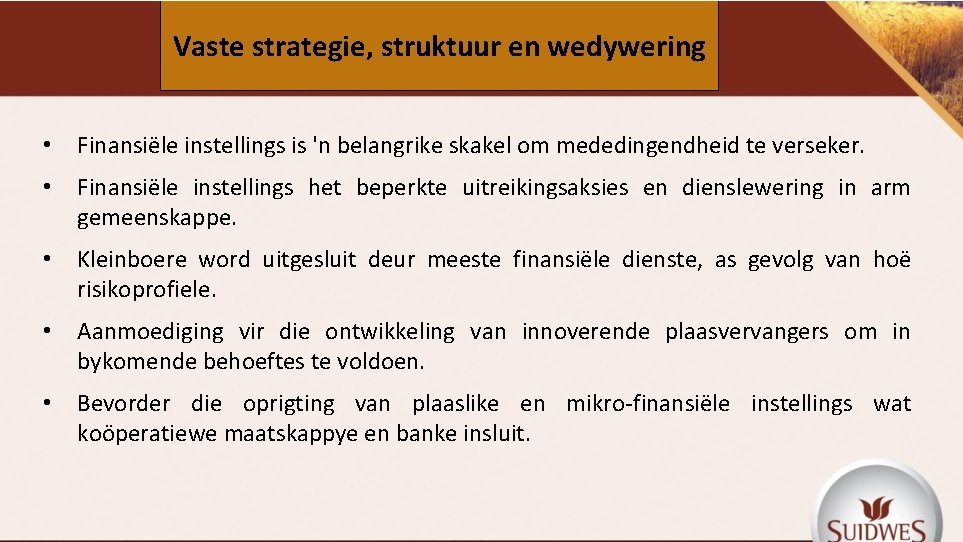 Vaste strategie, struktuur en wedywering

• Finansiële instellings is 'n belangrike skakel om mededingendheid te verseker.

• Finansiële instellings het beperkte uitreikingsaksies en dienslewering in arm gemeenskappe.

• Kleinboere word uitgesluit deur meeste finansiële dienste, as gevolg van hoë risikoprofiele.

• Aanmoediging vir die ontwikkeling van innoverende plaasvervangers om in bykomende behoeftes te voldoen.

• Bevorder die oprigting van plaaslike en mikro-finansiële instellings wat koöperatiewe maatskappye en banke insluit.

SUIDWES